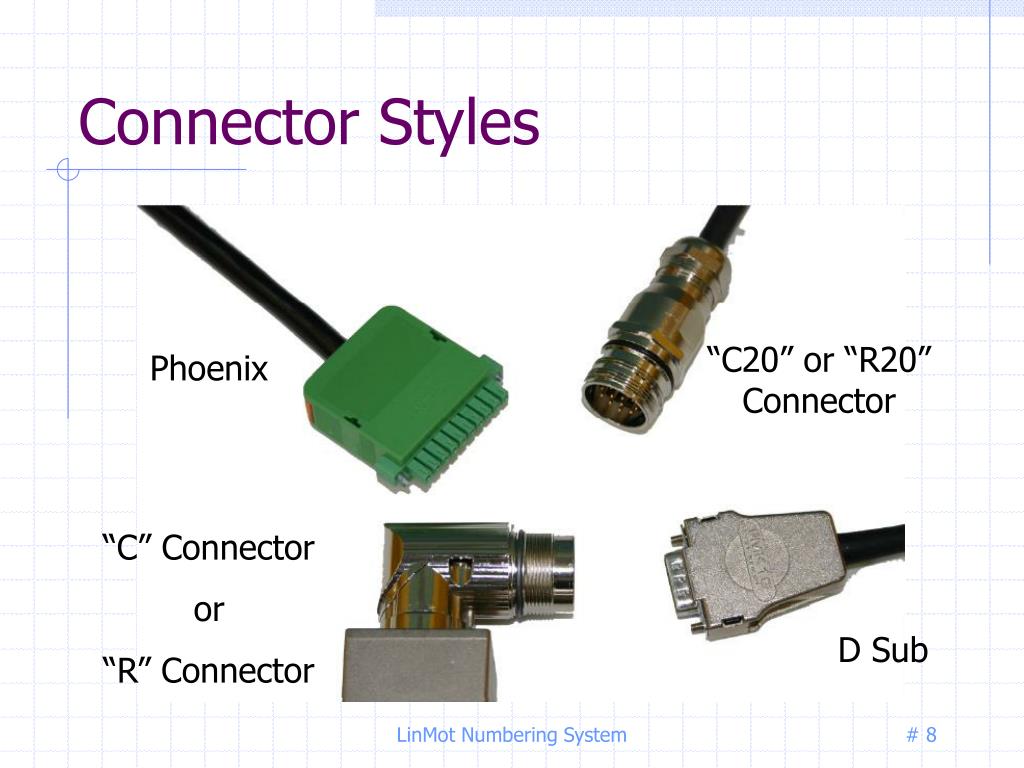 Connector Styles

Phoenix

“C20” or “R20” Connector

“C” Connector

or

“R” Connector

D Sub

LinMot Numbering System

# 8